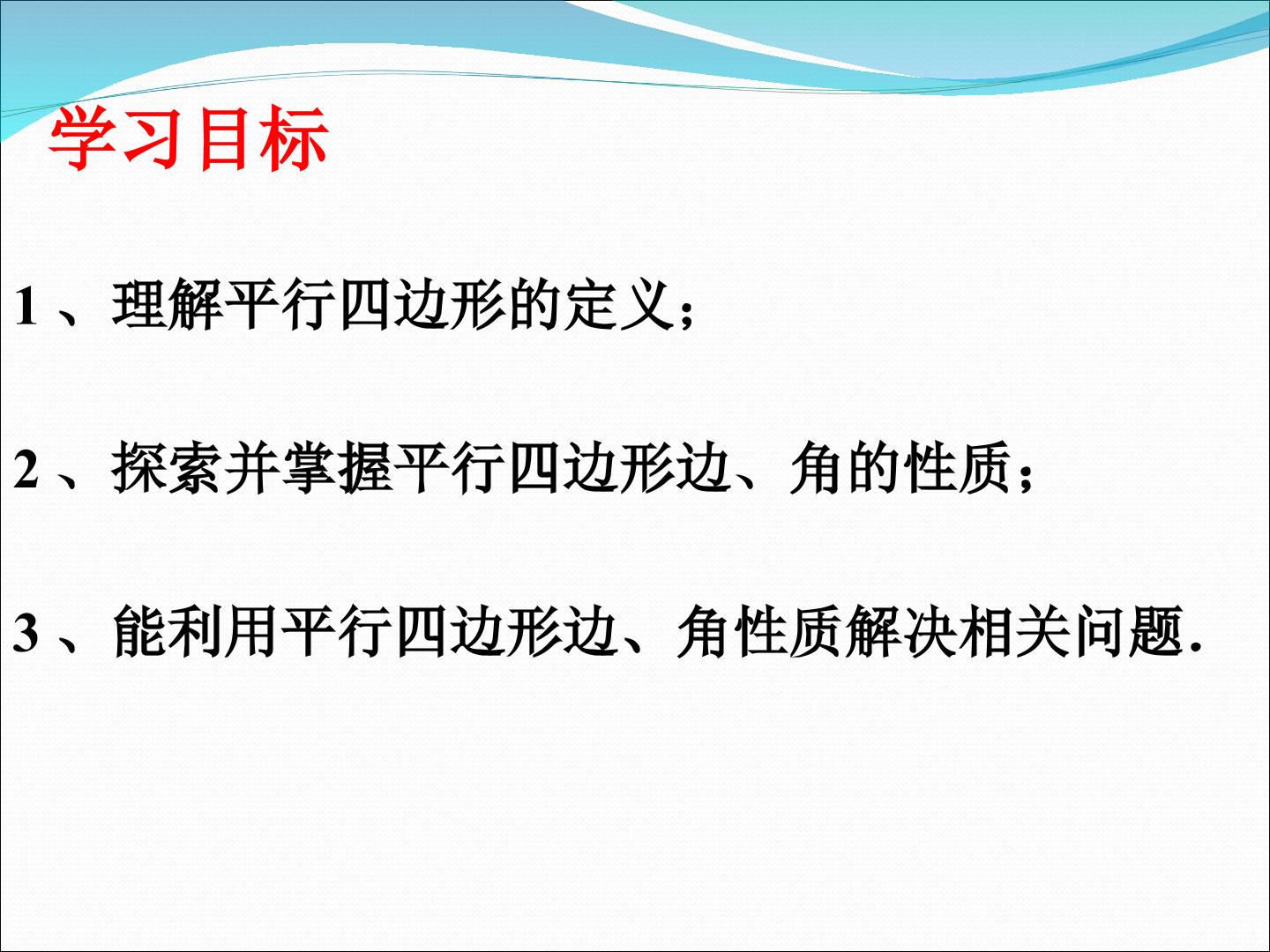 学习目标

1、理解平行四边形的定义；

2、探索并掌握平行四边形边、角的性质；

3、能利用平行四边形边、角性质解决相关问题.